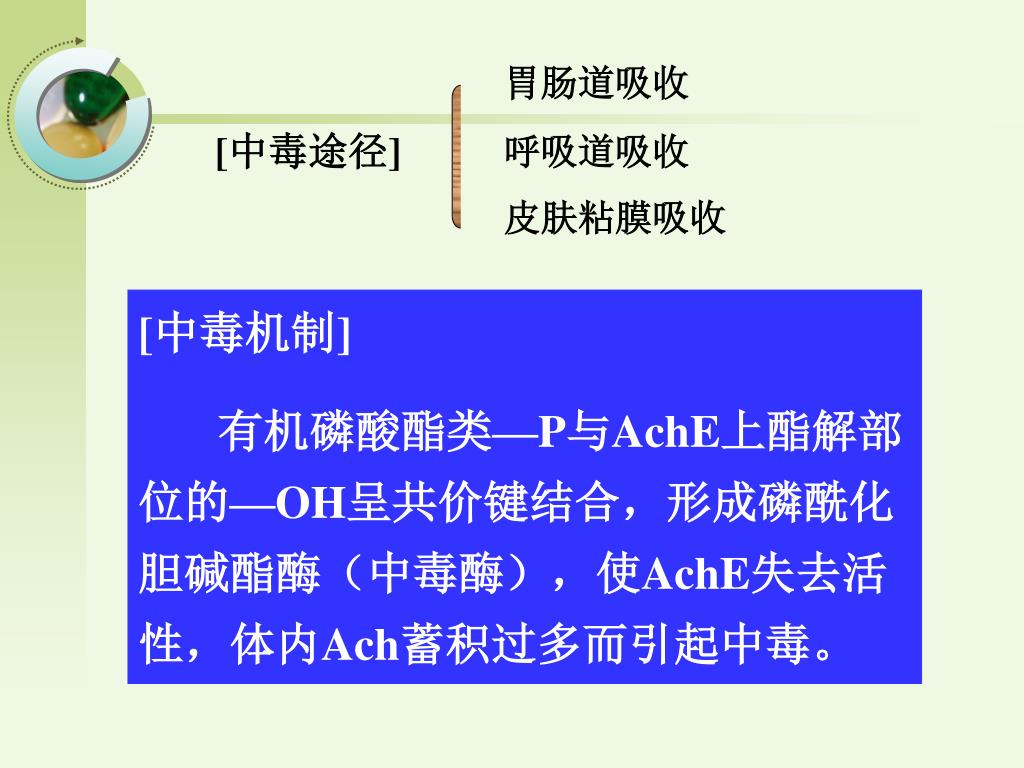 [中毒途径]

胃肠道吸收
呼吸道吸收
皮肤粘膜吸收

[中毒机制]

有机磷酸酯类—P与AchE上酯解部位的—OH呈共价键结合，形成磷酰化胆碱酯酶（中毒酶），使AchE失去活性，体内Ach蓄积过多而引起中毒。